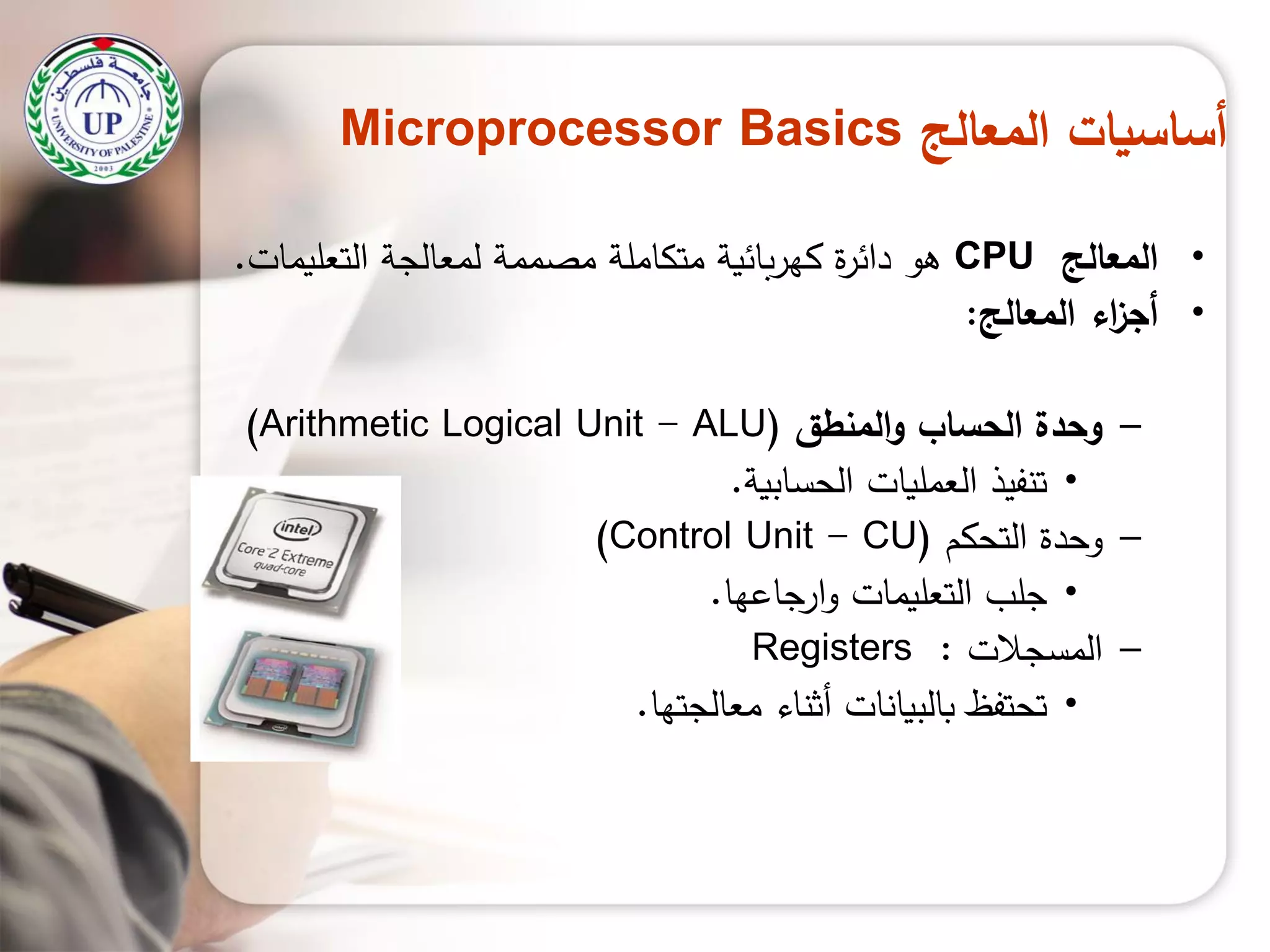 جامعة فلسطين
UP
UNIVERSITY OF PALESTINE
2003

أساسيات المعالج Microprocessor Basics

• المعالج CPU هو دائرة كهربائية متكاملة مصممة لمعالجة التعليمات.
• أجزاء المعالج:

– وحدة الحساب والمنطق (Arithmetic Logical Unit – ALU)
• تنفيذ العمليات الحسابية.
– وحدة التحكم (Control Unit – CU)
• جلب التعليمات وارجاعها.
– المسجلات : Registers
• تحتفظ بالبيانات أثناء معالجتها.

intel
Core 2 Extreme
quad-core